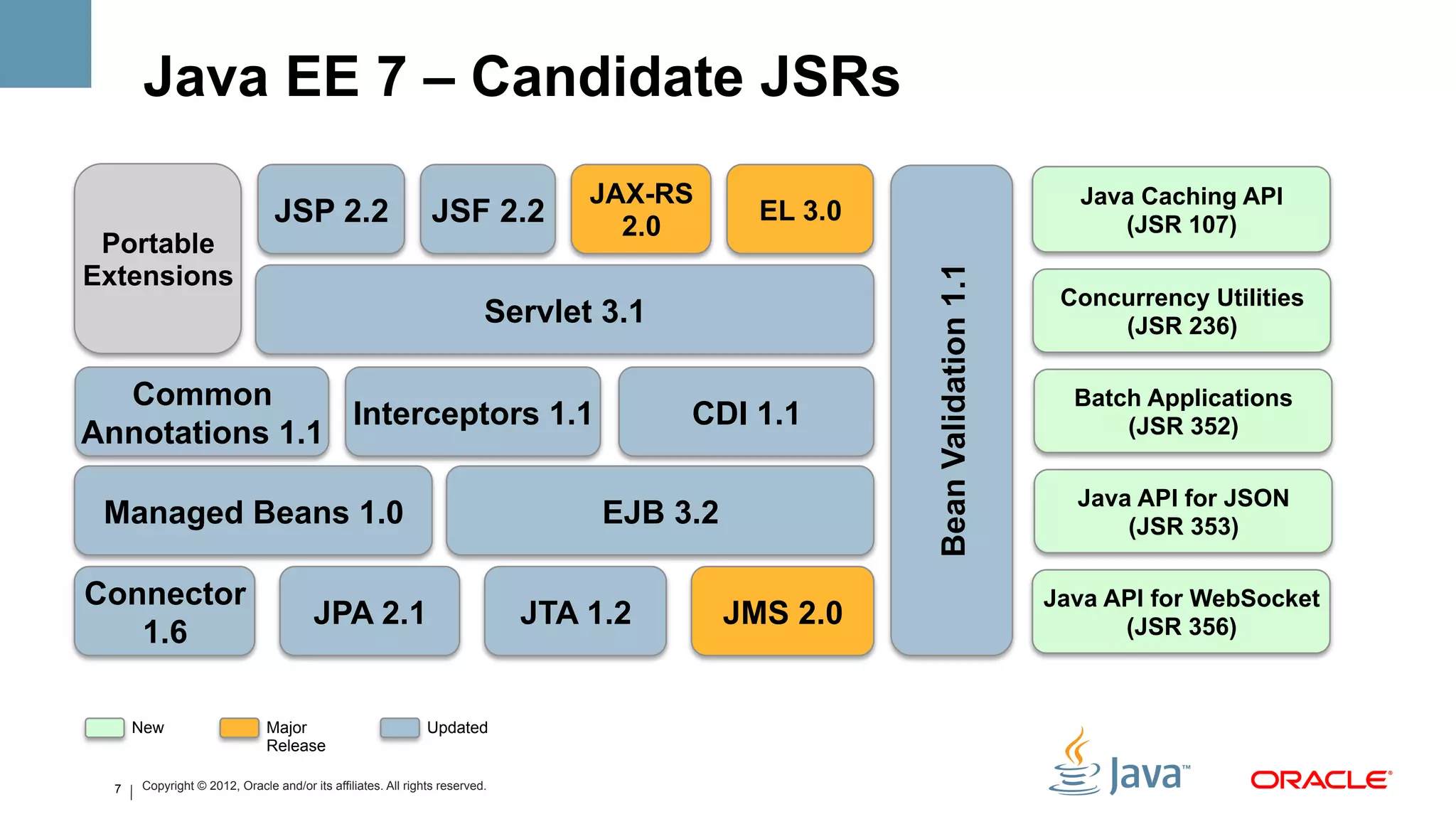 Java EE 7 – Candidate JSRs

Portable Extensions

JSP 2.2

JSF 2.2

JAX-RS 2.0

EL 3.0

Servlet 3.1

Common Annotations 1.1

Interceptors 1.1

CDI 1.1

Managed Beans 1.0

EJB 3.2

Connector 1.6

JPA 2.1

JTA 1.2

JMS 2.0

Bean Validation 1.1

Java Caching API (JSR 107)

Concurrency Utilities (JSR 236)

Batch Applications (JSR 352)

Java API for JSON (JSR 353)

Java API for WebSocket (JSR 356)

New

Major Release

Updated

7 | Copyright © 2012, Oracle and/or its affiliates. All rights reserved.

Java™

ORACLE®